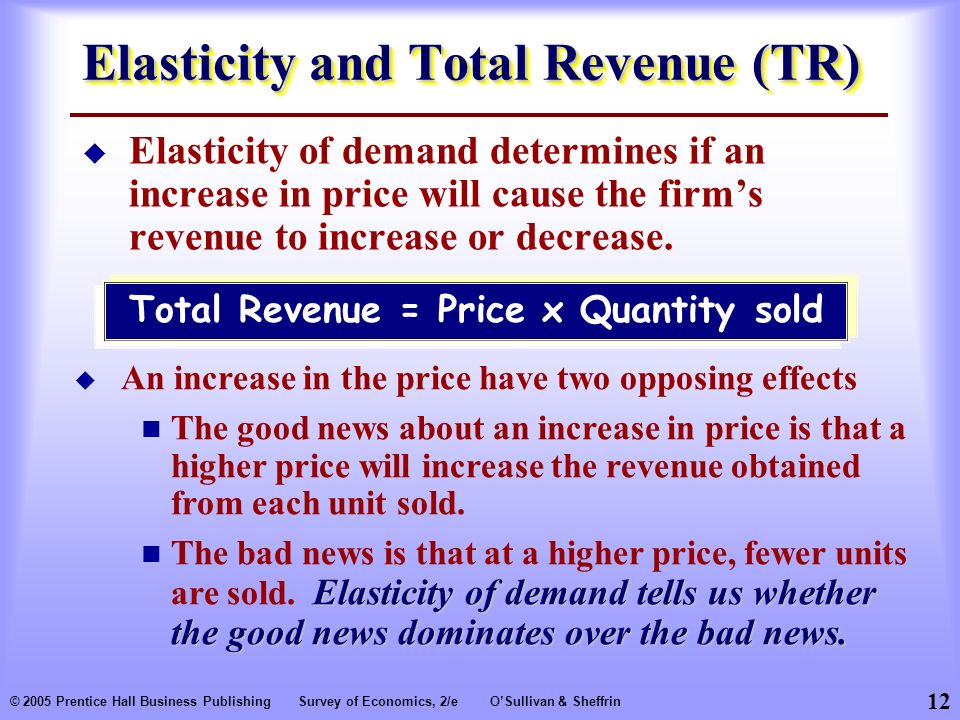 Elasticity and Total Revenue (TR)

◆ Elasticity of demand determines if an increase in price will cause the firm's revenue to increase or decrease.

Total Revenue = Price x Quantity sold

◆ An increase in the price have two opposing effects

■ The good news about an increase in price is that a higher price will increase the revenue obtained from each unit sold.

■ The bad news is that at a higher price, fewer units are sold. Elasticity of demand tells us whether the good news dominates over the bad news.

© 2005 Prentice Hall Business Publishing Survey of Economics, 2/e O'Sullivan & Sheffrin 12